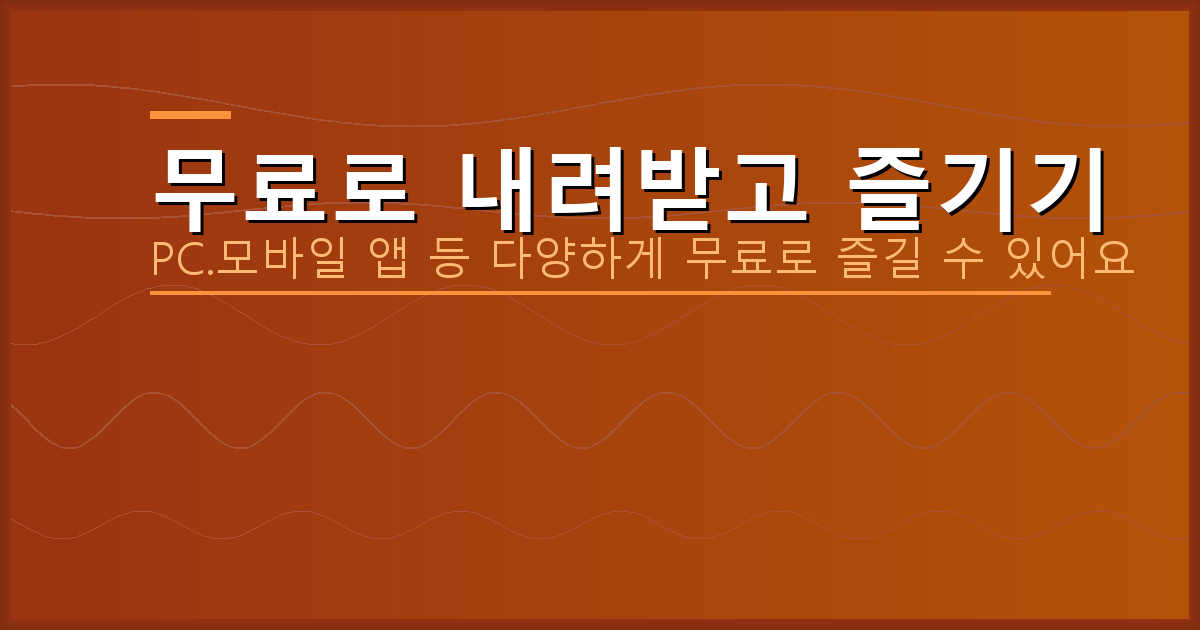 무료로 내려받고 즐기기

PC.모바일 앱 등 다양하게 무료로 즐길 수 있어요